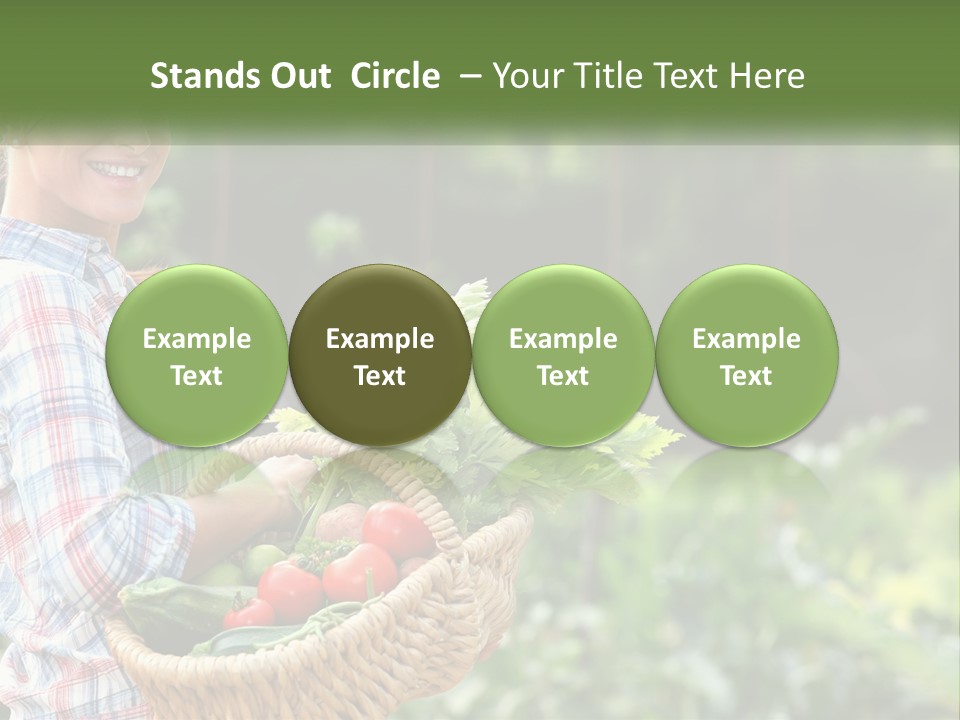 Stands Out Circle – Your Title Text Here

Example Text

Example Text

Example Text

Example Text